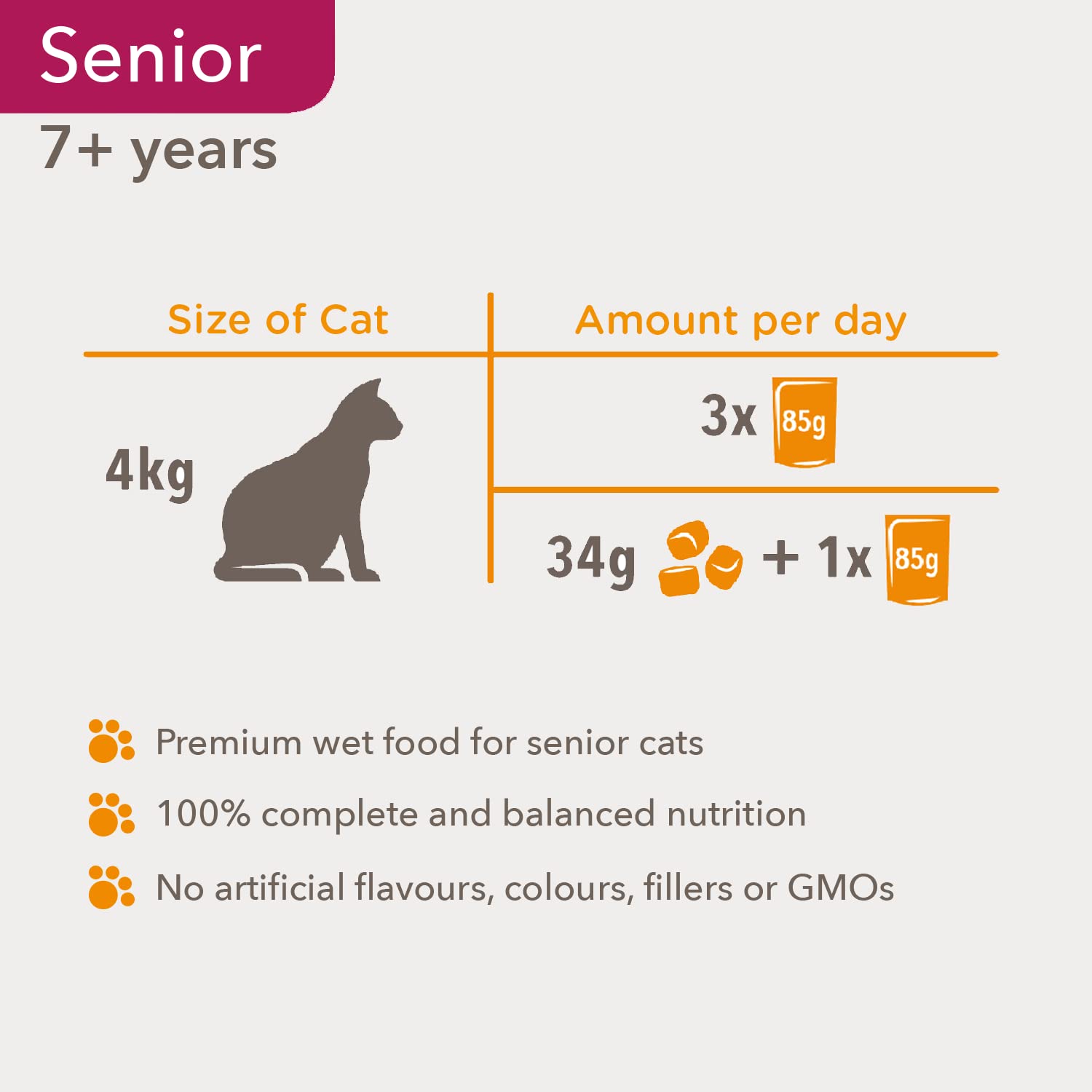 Senior

7+ years

| Size of Cat | Amount per day |
|---|---|
| 4kg | 3x 85g |
| | 34g + 1x 85g |

Premium wet food for senior cats

100% complete and balanced nutrition

No artificial flavours, colours, fillers or GMOs